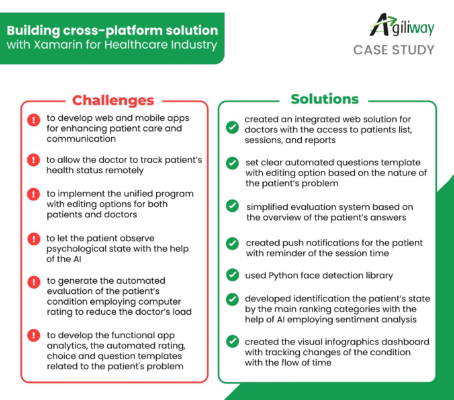 Building cross-platform solution with Xamarin for Healthcare Industry

Agiliway
CASE STUDY

Challenges

to develop web and mobile apps for enhancing patient care and communication

to allow the doctor to track patient's health status remotely

to implement the unified program with editing options for both patients and doctors

to let the patient observe psychological state with the help of the AI

to generate the automated evaluation of the patient's condition employing computer rating to reduce the doctor's load

to develop the functional app analytics, the automated rating, choice and question templates related to the patient's problem

Solutions

created an integrated web solution for doctors with the access to patients list, sessions, and reports

set clear automated questions template with editing option based on the nature of the patient's problem

simplified evaluation system based on the overview of the patient's answers

created push notifications for the patient with reminder of the session time

used Python face detection library

developed identification the patient's state by the main ranking categories with the help of AI employing sentiment analysis

created the visual infographics dashboard with tracking changes of the condition with the flow of time